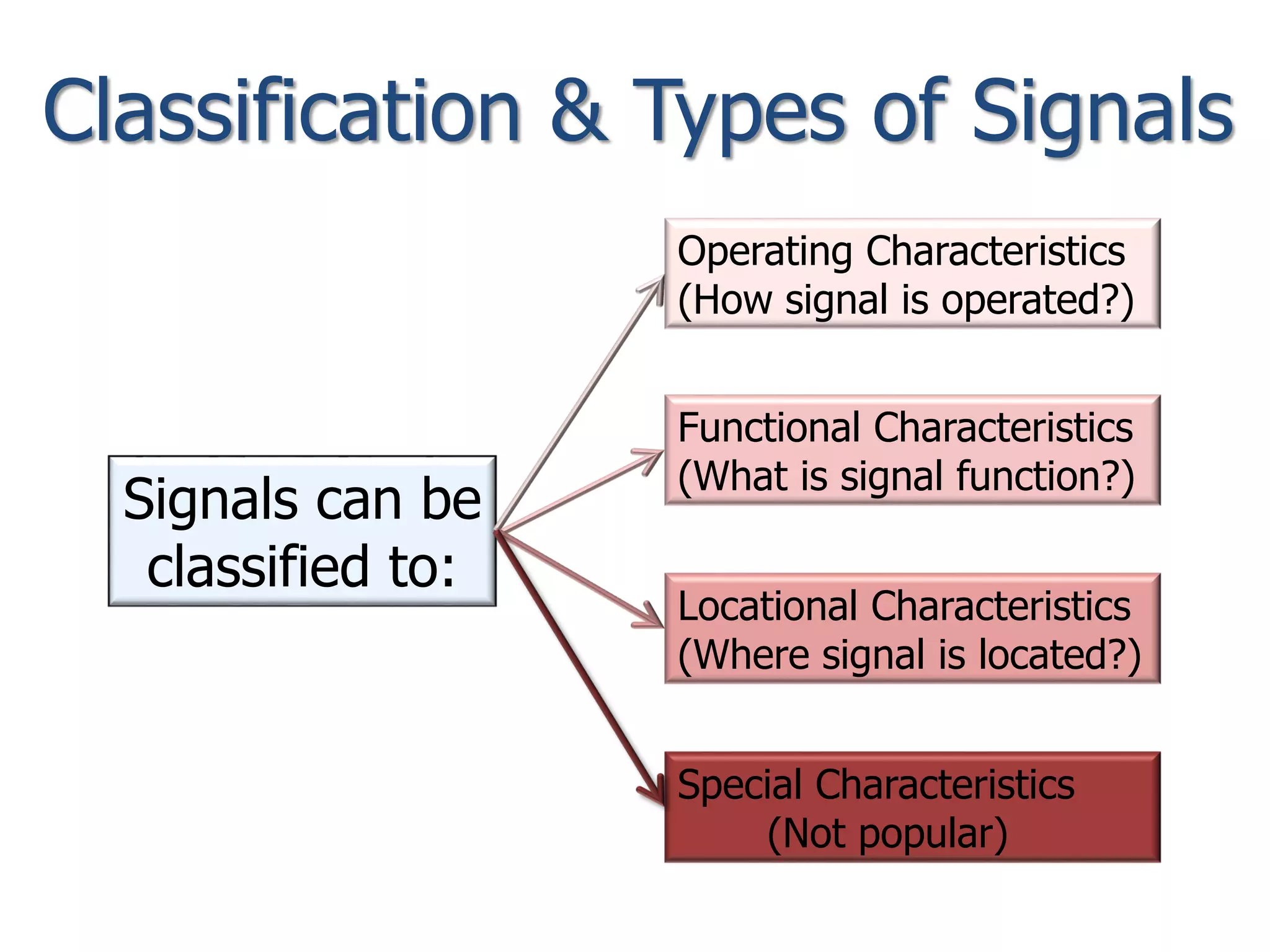 Classification & Types of Signals

Signals can be classified to:

Operating Characteristics
(How signal is operated?)

Functional Characteristics
(What is signal function?)

Locational Characteristics
(Where signal is located?)

Special Characteristics
(Not popular)